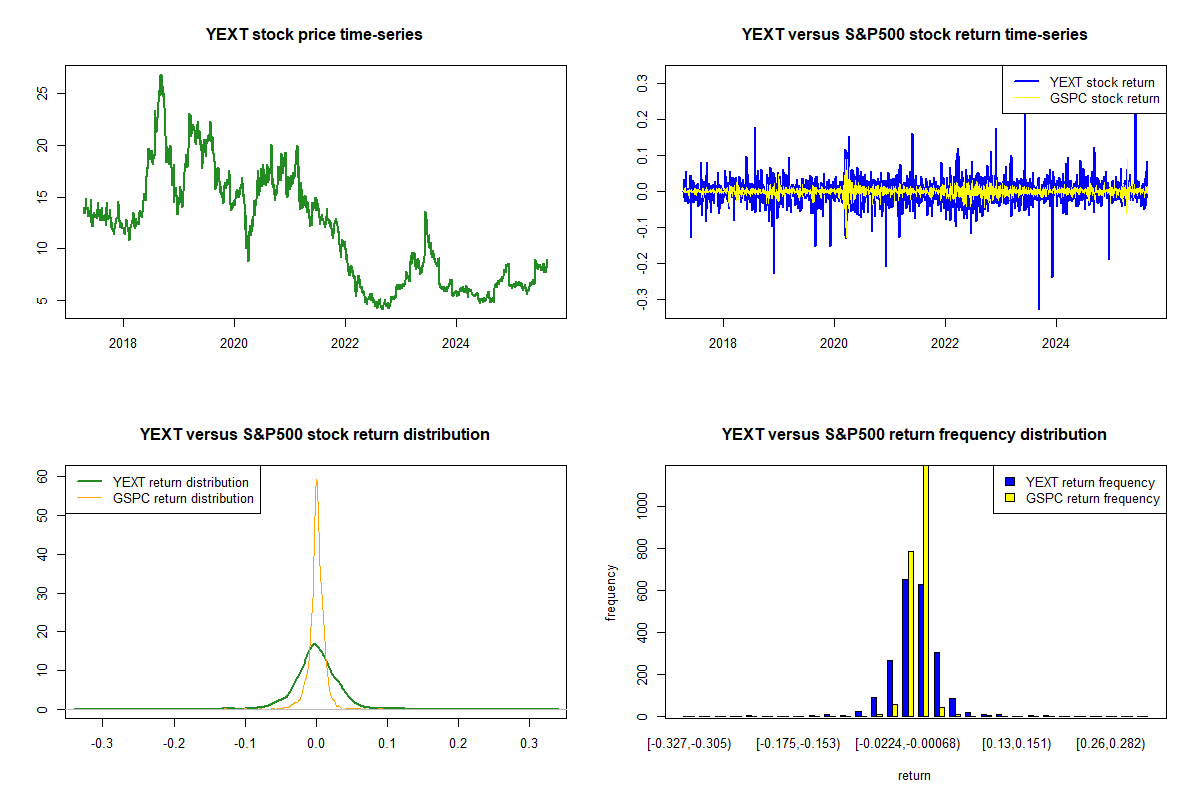 YEXT stock price time-series

25
20
15
10
5

2018 2020 2022 2024

YEXT versus S&P500 stock return time-series

YEXT stock return
GSPC stock return

0.3
0.2
0.1
0.0
-0.1
-0.2
-0.3

2018 2020 2022 2024

YEXT versus S&P500 stock return distribution

YEXT return distribution
GSPC return distribution

60
50
40
30
20
10
0

-0.3 -0.2 -0.1 0.0 0.1 0.2 0.3

YEXT versus S&P500 return frequency distribution

YEXT return frequency
GSPC return frequency

frequency

1000
800
600
400
200
0

[-0.327,-0.305) [-0.175,-0.153) [-0.0224,-0.00068) [0.13,0.151) [0.26,0.282)

return